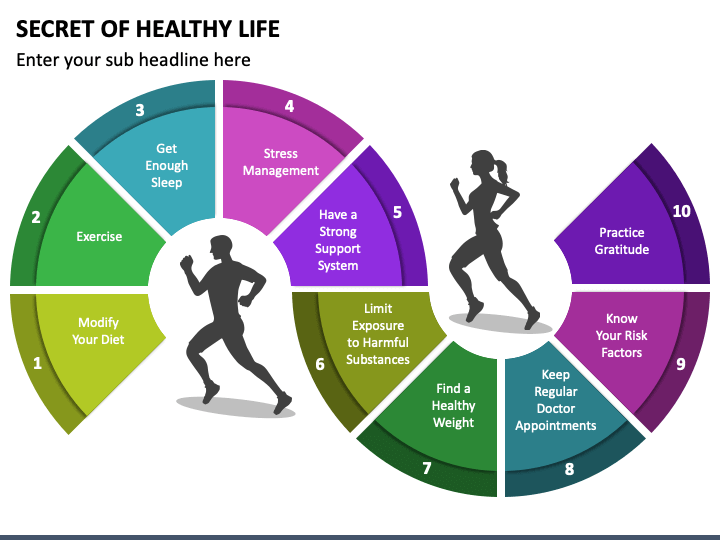 SECRET OF HEALTHY LIFE

Enter your sub headline here

1
Modify Your Diet

2
Exercise

3
Get Enough Sleep

4
Stress Management

5
Have a Strong Support System

6
Limit Exposure to Harmful Substances

7
Find a Healthy Weight

8
Keep Regular Doctor Appointments

9
Know Your Risk Factors

10
Practice Gratitude